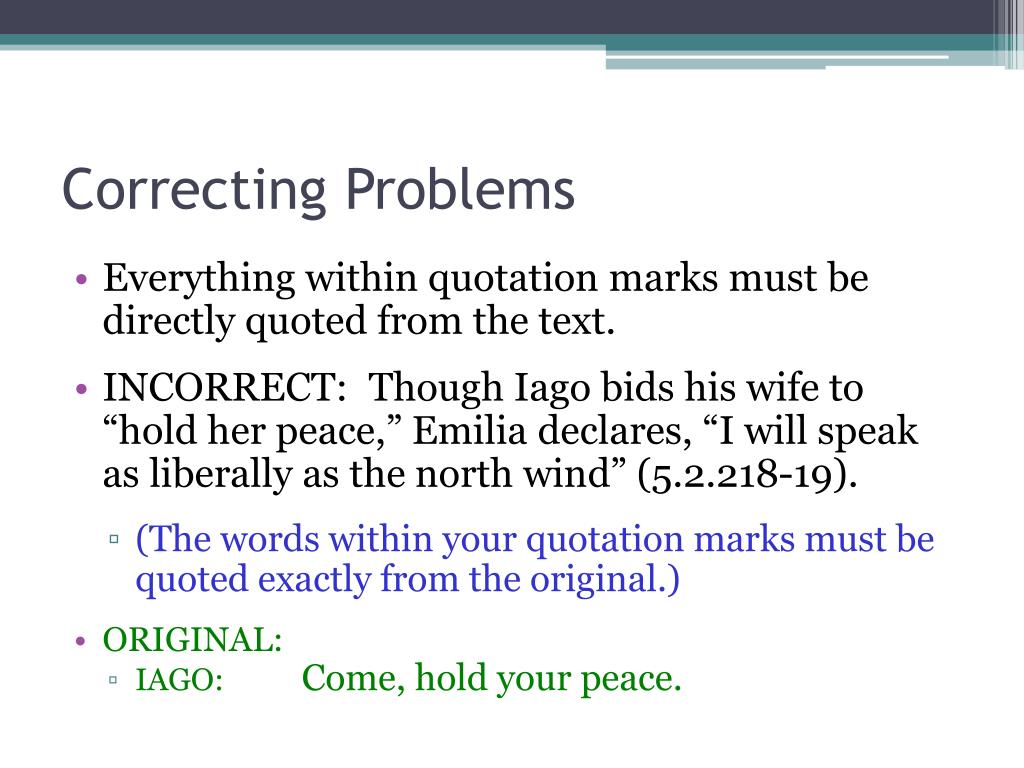 Correcting Problems

• Everything within quotation marks must be directly quoted from the text.

• INCORRECT: Though Iago bids his wife to “hold her peace,” Emilia declares, “I will speak as liberally as the north wind” (5.2.218-19).

▫ (The words within your quotation marks must be quoted exactly from the original.)

• ORIGINAL:
▫ IAGO: Come, hold your peace.